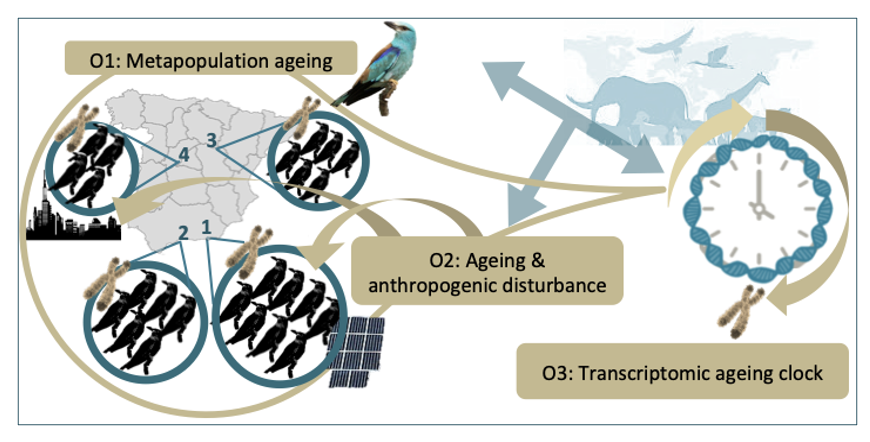 O1: Metapopulation ageing

3

4

2

1

O2: Ageing & anthropogenic disturbance

O3: Transcriptomic ageing clock